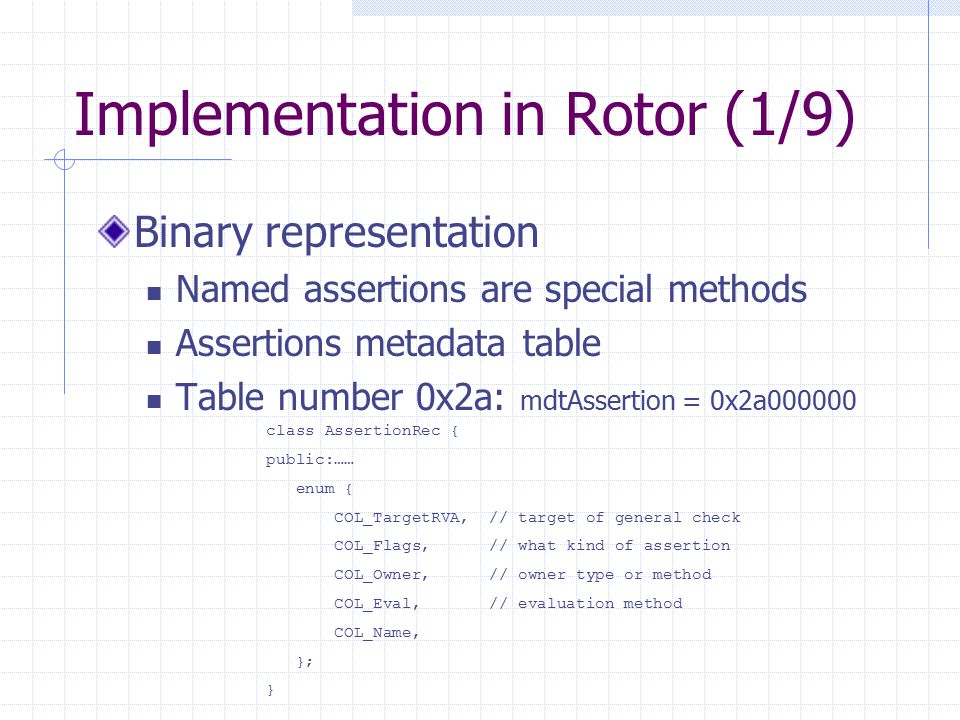 Implementation in Rotor (1/9)

Binary representation

Named assertions are special methods

Assertions metadata table

Table number 0x2a: mdtAssertion = 0x2a000000

class AssertionRec {
public:……
enum {
COL_TargetRVA, // target of general check
COL_Flags, // what kind of assertion
COL_Owner, // owner type or method
COL_Eval, // evaluation method
COL_Name,
};
}